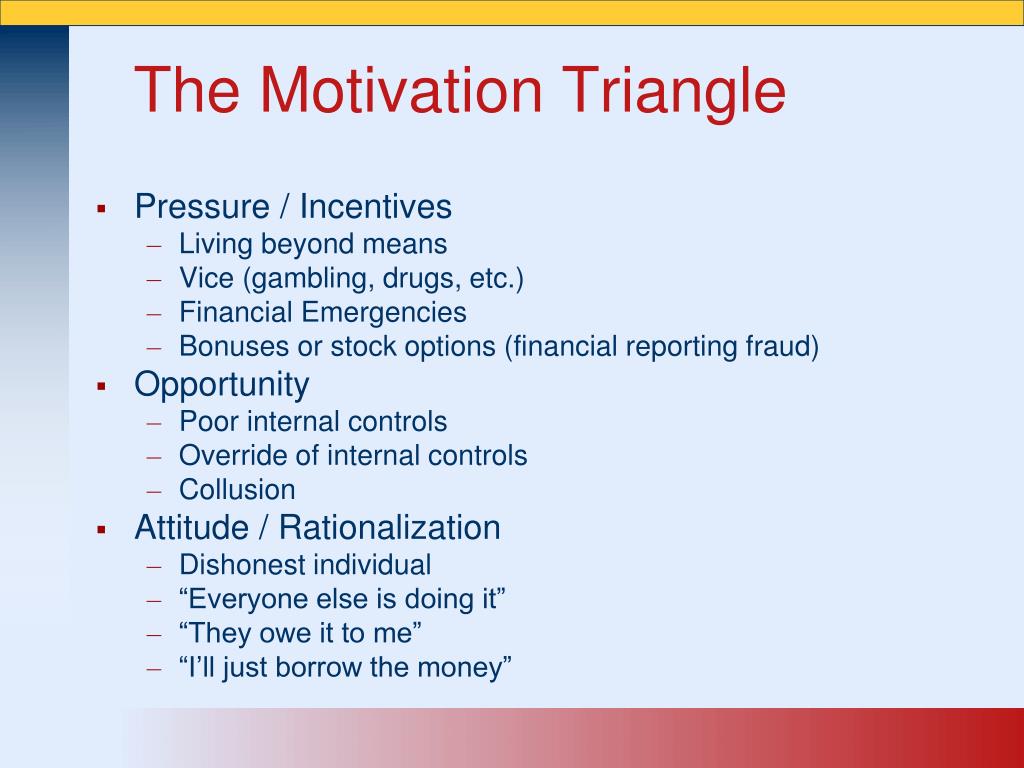 The Motivation Triangle

▪ Pressure / Incentives
– Living beyond means
– Vice (gambling, drugs, etc.)
– Financial Emergencies
– Bonuses or stock options (financial reporting fraud)

▪ Opportunity
– Poor internal controls
– Override of internal controls
– Collusion

▪ Attitude / Rationalization
– Dishonest individual
– “Everyone else is doing it”
– “They owe it to me”
– “I’ll just borrow the money”